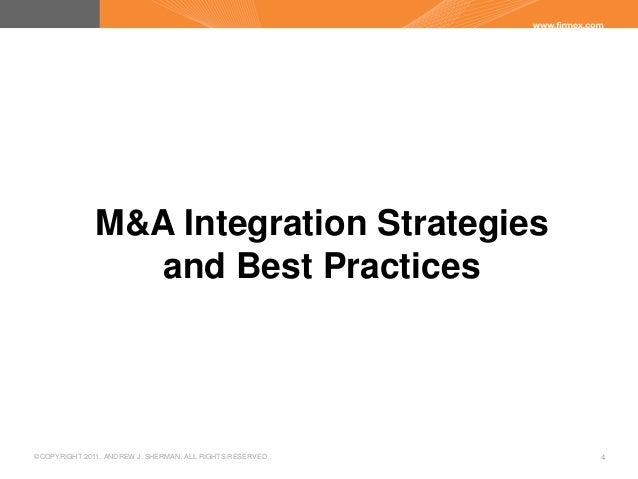 www.firmex.com

M&A Integration Strategies and Best Practices

©COPYRIGHT 2011. ANDREW J. SHERMAN. ALL RIGHTS RESERVED

4